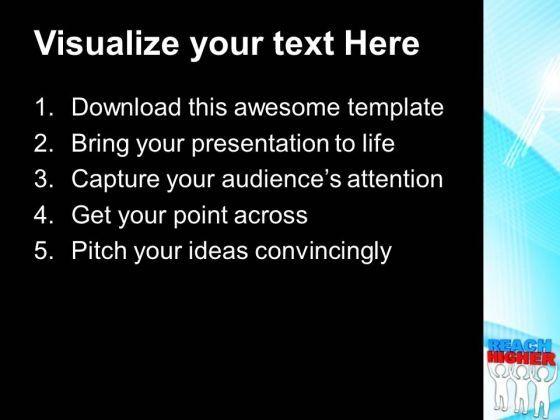 Visualize your text Here

1. Download this awesome template
2. Bring your presentation to life
3. Capture your audience's attention
4. Get your point across
5. Pitch your ideas convincingly

REACH HIGHER